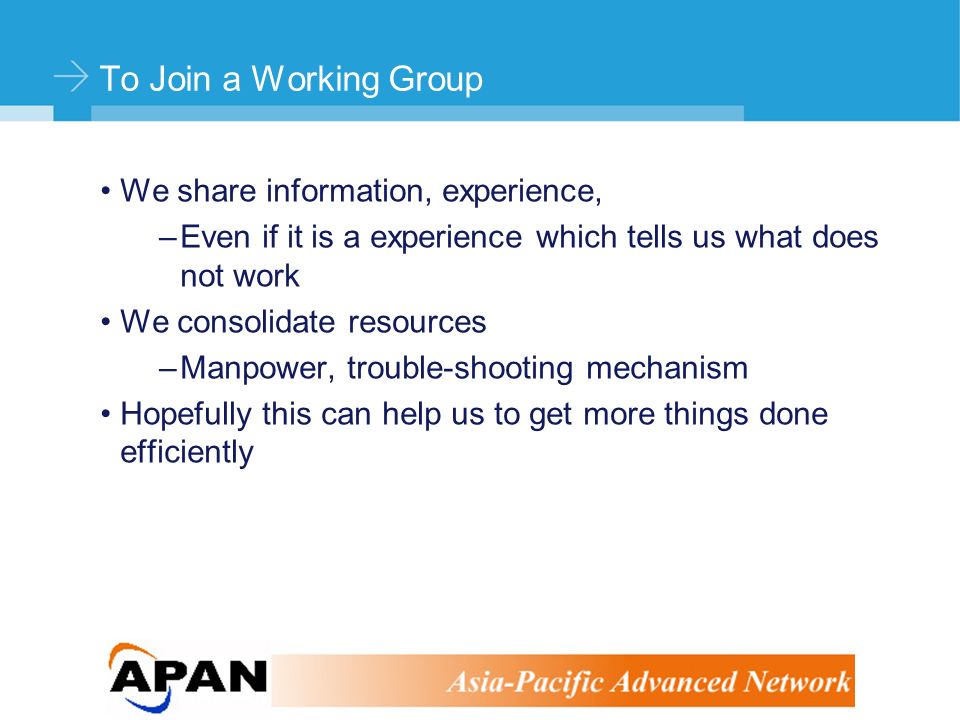 To Join a Working Group

• We share information, experience,

– Even if it is a experience which tells us what does not work

• We consolidate resources

– Manpower, trouble-shooting mechanism

• Hopefully this can help us to get more things done efficiently

APAN

Asia-Pacific Advanced Network